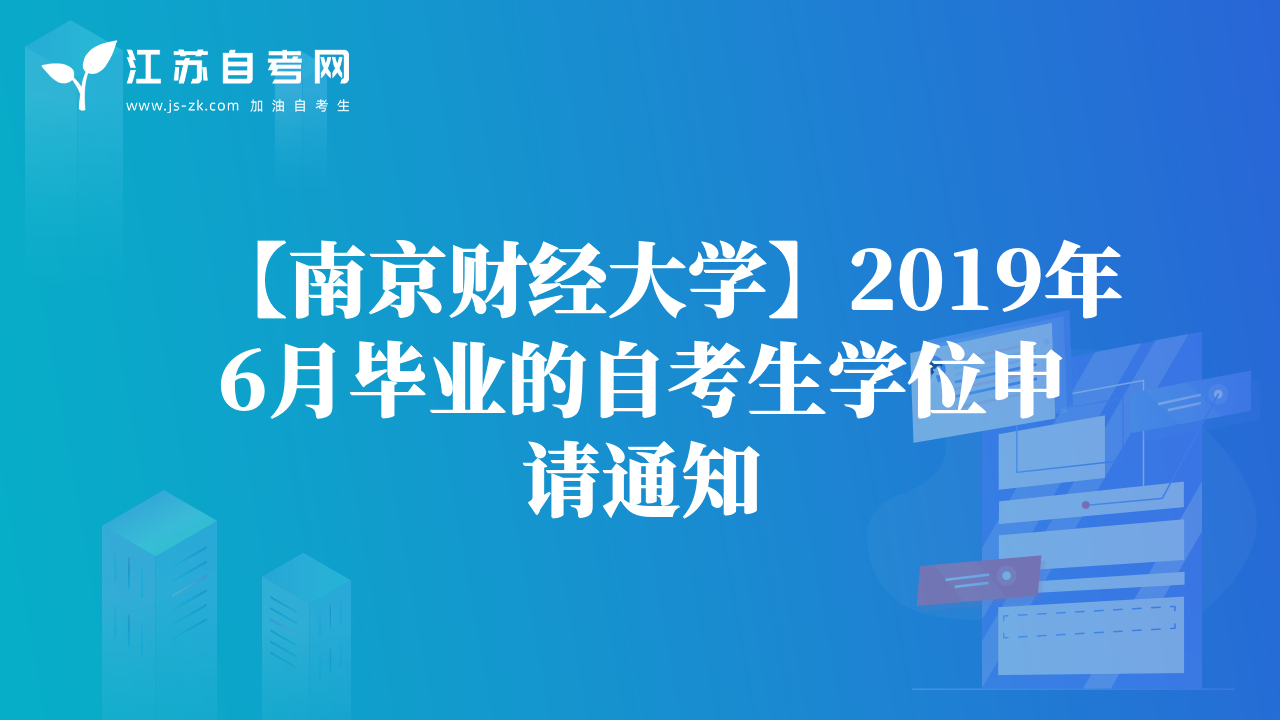 江苏自考网
www.js-zk.com 加油自考生

【南京财经大学】2019年6月毕业的自考生学位申请通知